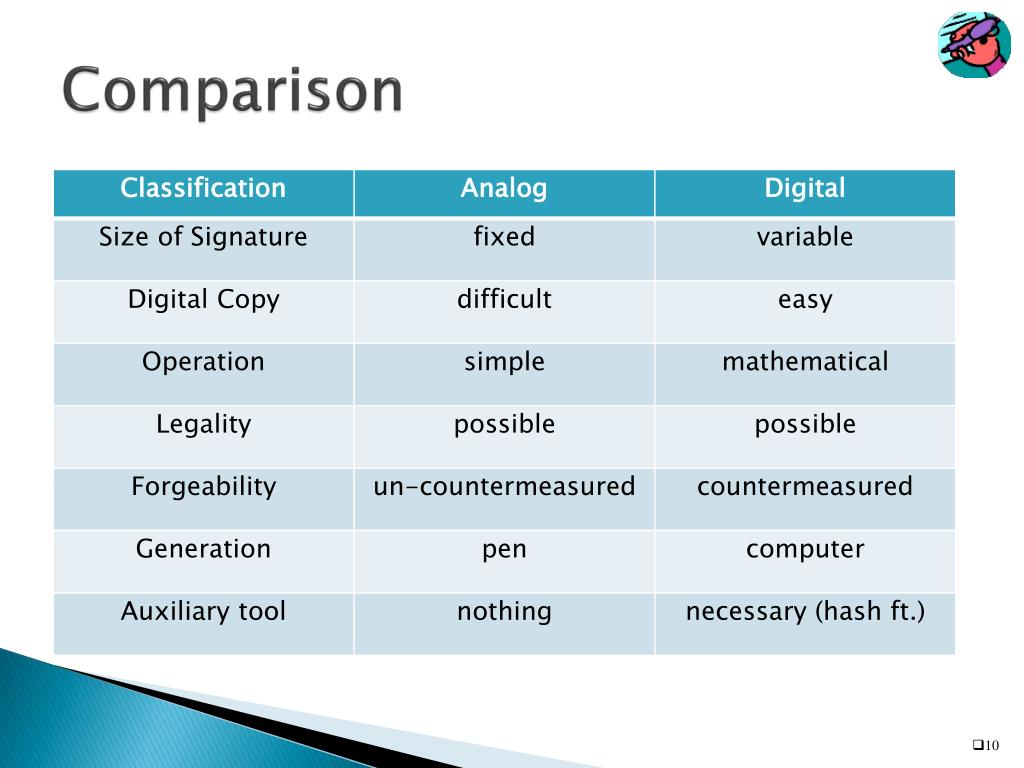 Comparison

| Classification | Analog | Digital |
|---|---|---|
| Size of Signature | fixed | variable |
| Digital Copy | difficult | easy |
| Operation | simple | mathematical |
| Legality | possible | possible |
| Forgeability | un-countermeasured | countermeasured |
| Generation | pen | computer |
| Auxiliary tool | nothing | necessary (hash ft.) |

❑10